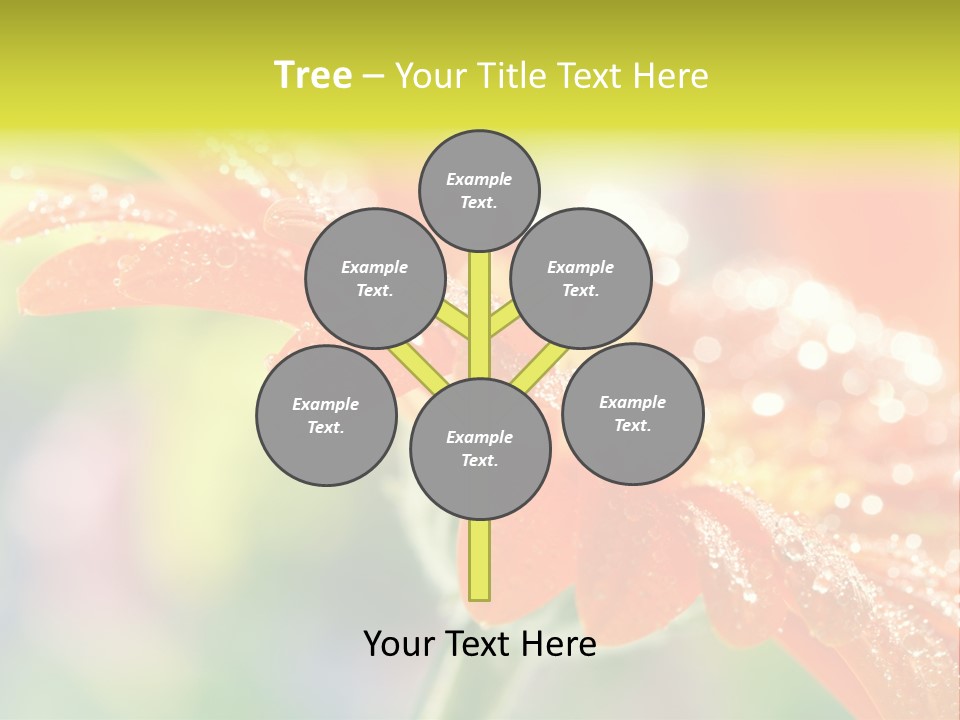 Tree – Your Title Text Here

Example Text.

Example Text.

Example Text.

Example Text.

Example Text.

Example Text.

Your Text Here